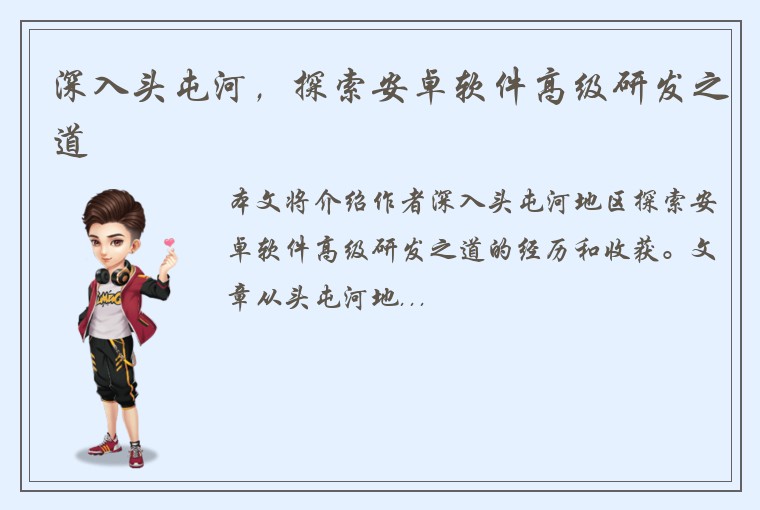 深入头屯河，探索安卓软件高级研发之道

本文将介绍作者深入头屯河地区探索安卓软件高级研发之道的经历和收获。文章从头屯河地...